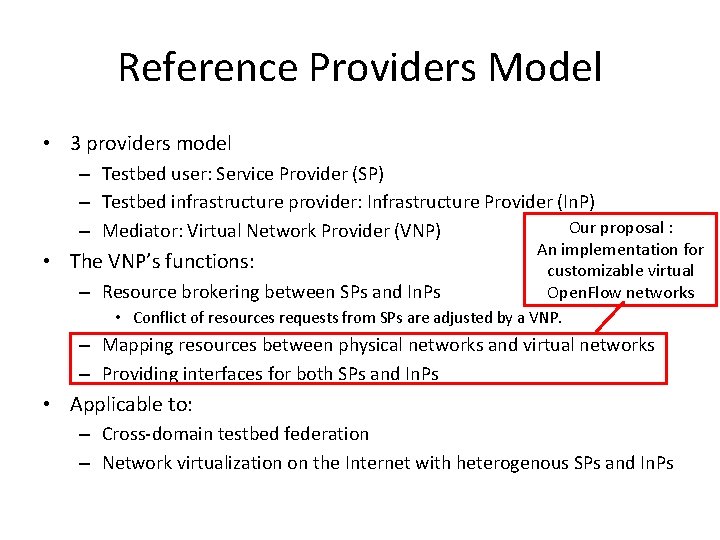 Reference Providers Model

• 3 providers model
– Testbed user: Service Provider (SP)
– Testbed infrastructure provider: Infrastructure Provider (InP)
– Mediator: Virtual Network Provider (VNP)
• The VNP's functions:
– Resource brokering between SPs and InPs
• Conflict of resources requests from SPs are adjusted by a VNP.
– Mapping resources between physical networks and virtual networks
– Providing interfaces for both SPs and InPs
• Applicable to:
– Cross-domain testbed federation
– Network virtualization on the Internet with heterogenous SPs and InPs

Our proposal : An implementation for customizable virtual OpenFlow networks